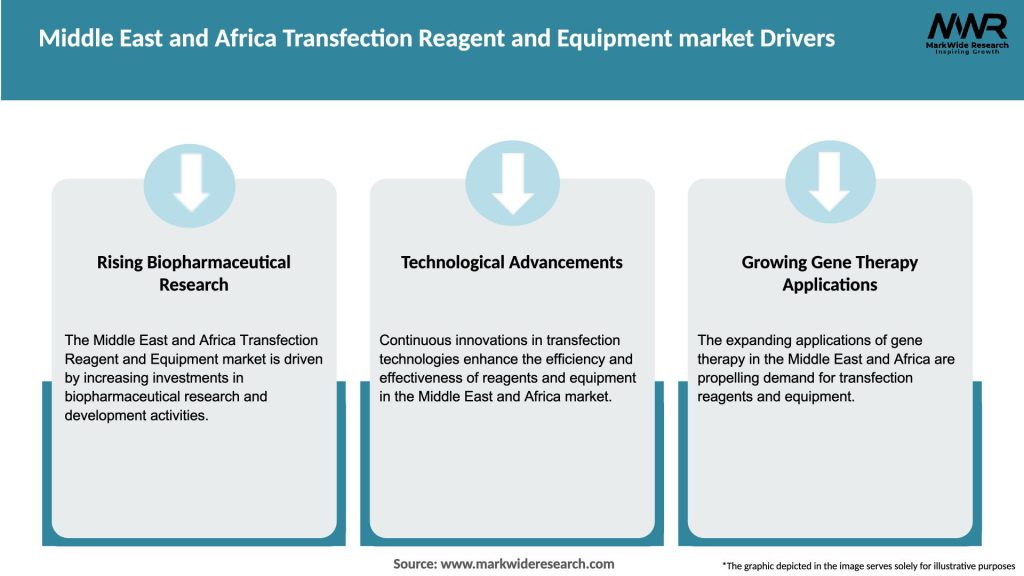 Middle East and Africa Transfection Reagent and Equipment market Drivers

MWR
MarkWide Research
Inspiring Growth

Rising Biopharmaceutical Research

The Middle East and Africa Transfection Reagent and Equipment market is driven by increasing investments in biopharmaceutical research and development activities.

Technological Advancements

Continuous innovations in transfection technologies enhance the efficiency and effectiveness of reagents and equipment in the Middle East and Africa market.

Growing Gene Therapy Applications

The expanding applications of gene therapy in the Middle East and Africa are propelling demand for transfection reagents and equipment.

Source: www.markwideresearch.com

*The graphic depicted in the image serves solely for illustrative purposes